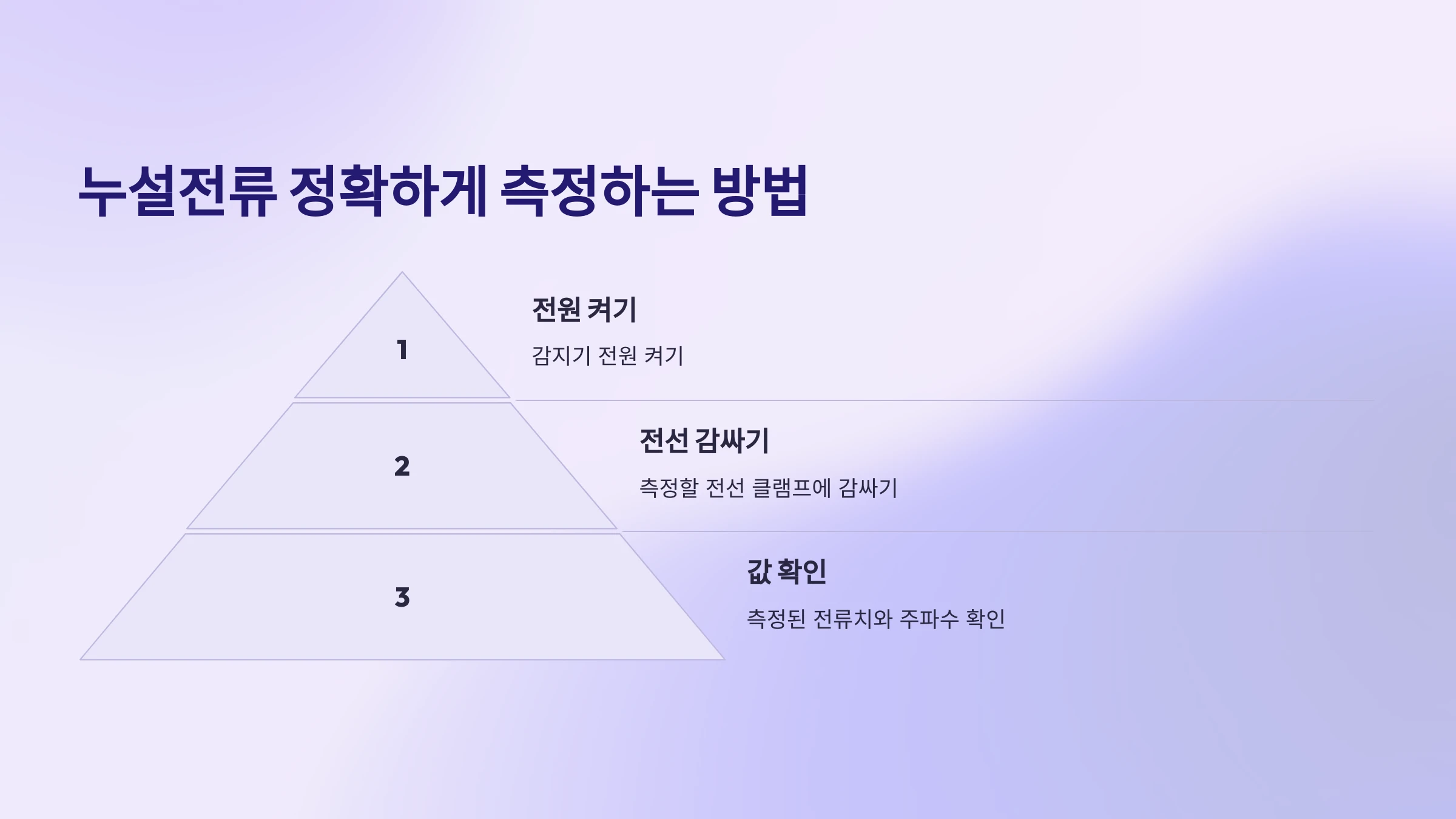 누설전류 정확하게 측정하는 방법

1

전원 켜기

감지기 전원 켜기

2

전선 감싸기

측정할 전선 클램프에 감싸기

3

값 확인

측정된 전류치와 주파수 확인